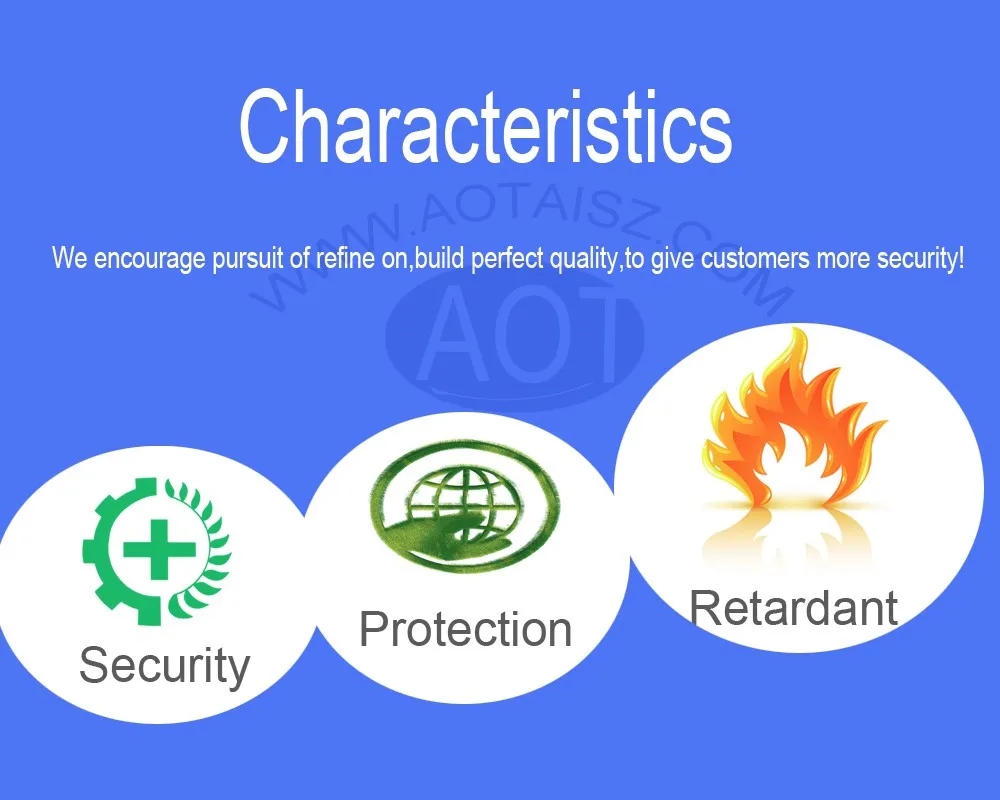 Characteristics

WWW.AOTAISZ.COM

We encourage pursuit of refine on,build perfect quality,to give customers more security!

AOT

Security

Protection

Retardant